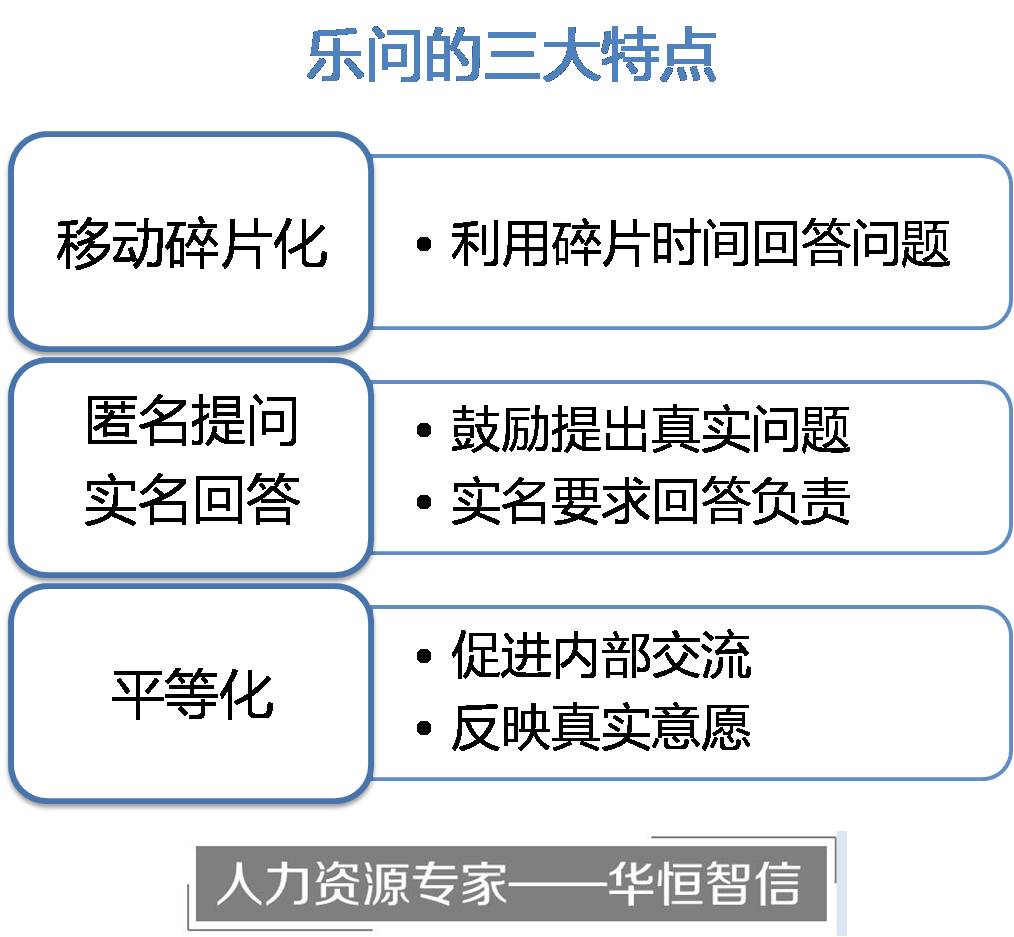 乐问的三大特点

移动碎片化

• 利用碎片时间回答问题

匿名提问
实名回答

• 鼓励提出真实问题
• 实名要求回答负责

平等化

• 促进内部交流
• 反映真实意愿

人力资源专家——华恒智信